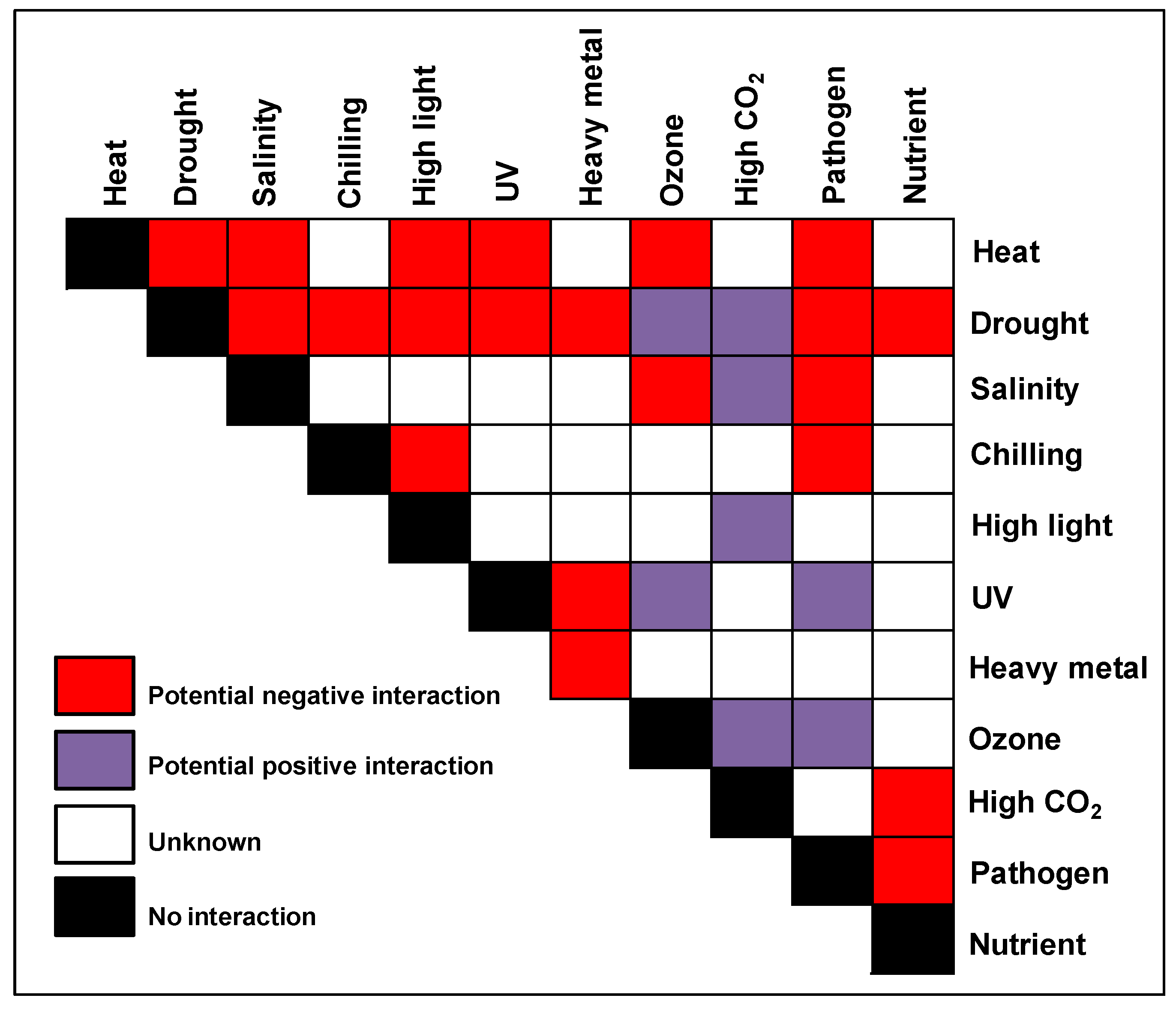 Heat
Drought
Salinity
Chilling
High light
UV
Heavy metal
Ozone
High $CO_2$
Pathogen
Nutrient

Heat
Drought
Salinity
Chilling
High light
UV
Heavy metal
Ozone
High $CO_2$
Pathogen
Nutrient

Potential negative interaction
Potential positive interaction
Unknown
No interaction